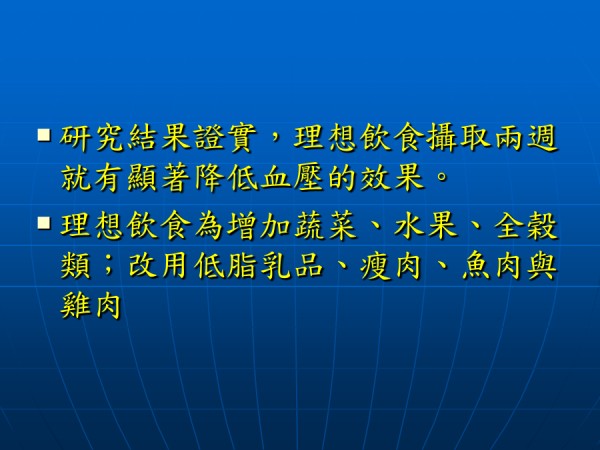 ■ 研究結果證實，理想飲食攝取兩週就有顯著降低血壓的效果。

■ 理想飲食為增加蔬菜、水果、全穀類；改用低脂乳品、瘦肉、魚肉與雞肉